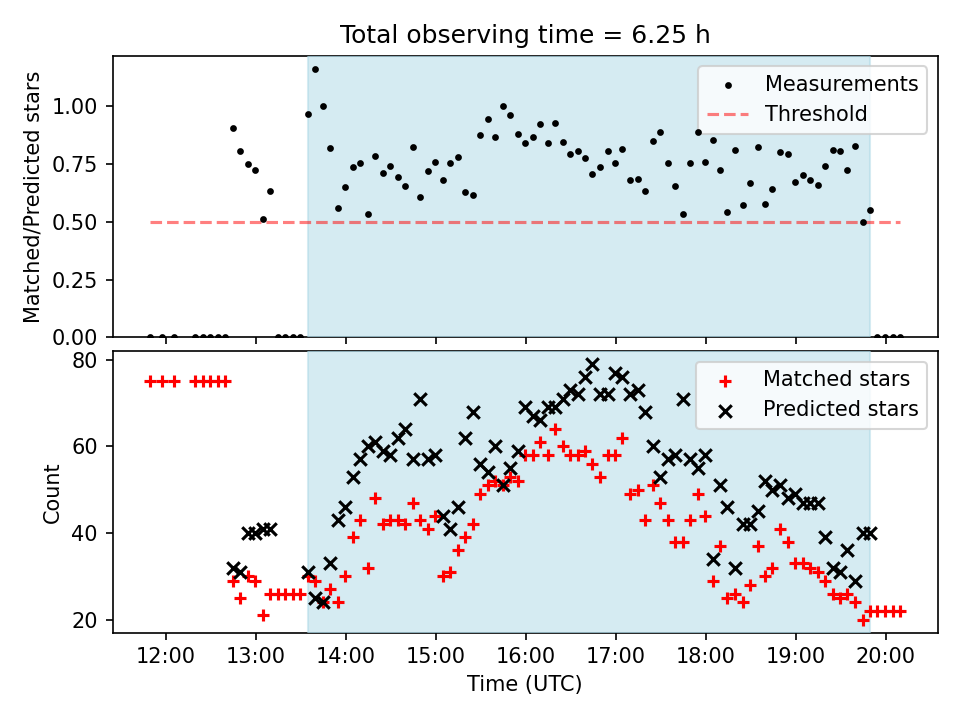 Total observing time = 6.25 h

Matched/Predicted stars

1.00
0.75
0.50
0.25
0.00

Measurements
Threshold

Count

80
60
40
20

Matched stars
Predicted stars

12:00
13:00
14:00
15:00
16:00
17:00
18:00
19:00
20:00

Time (UTC)